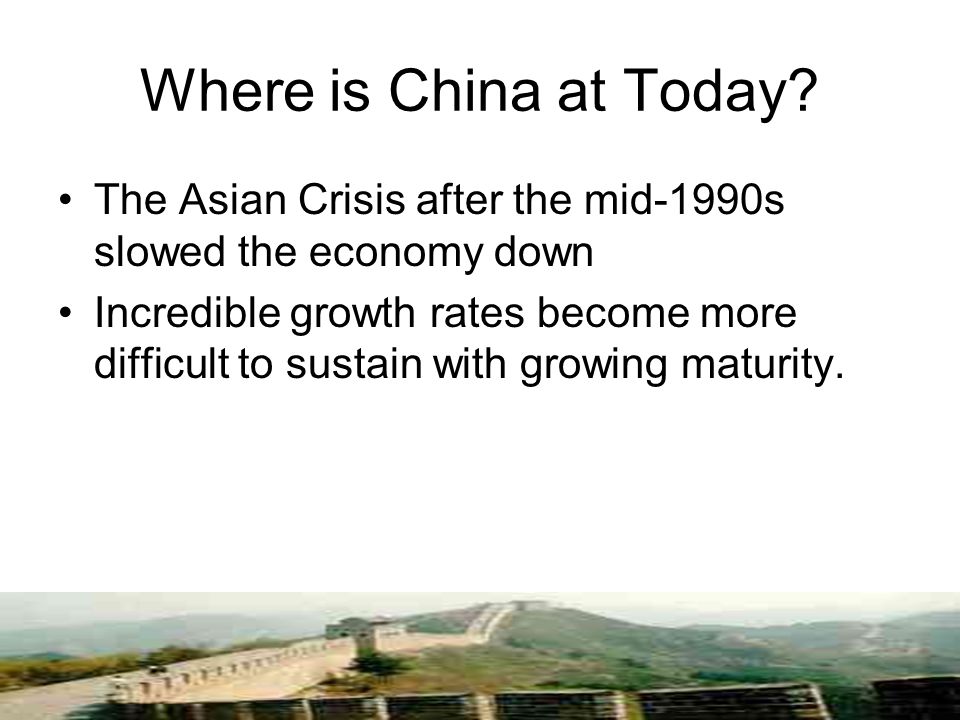 Where is China at Today?

• The Asian Crisis after the mid-1990s slowed the economy down

• Incredible growth rates become more difficult to sustain with growing maturity.